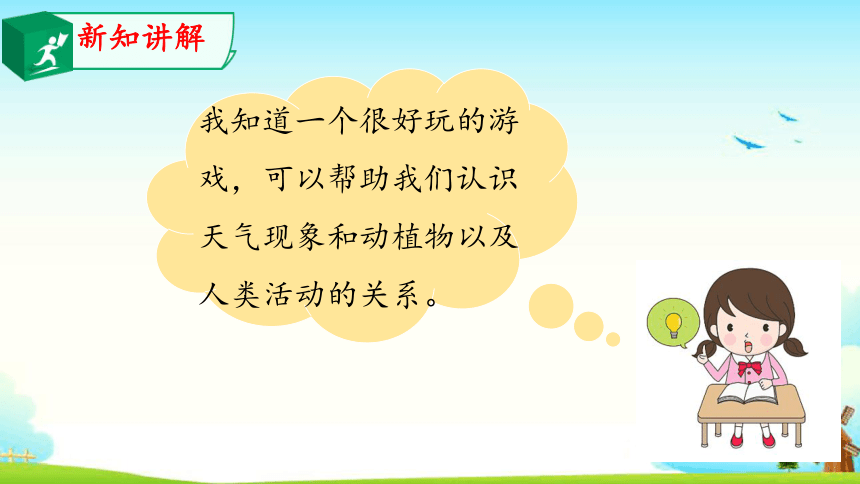 新知讲解

我知道一个很好玩的游戏，可以帮助我们认识天气现象和动植物以及人类活动的关系。